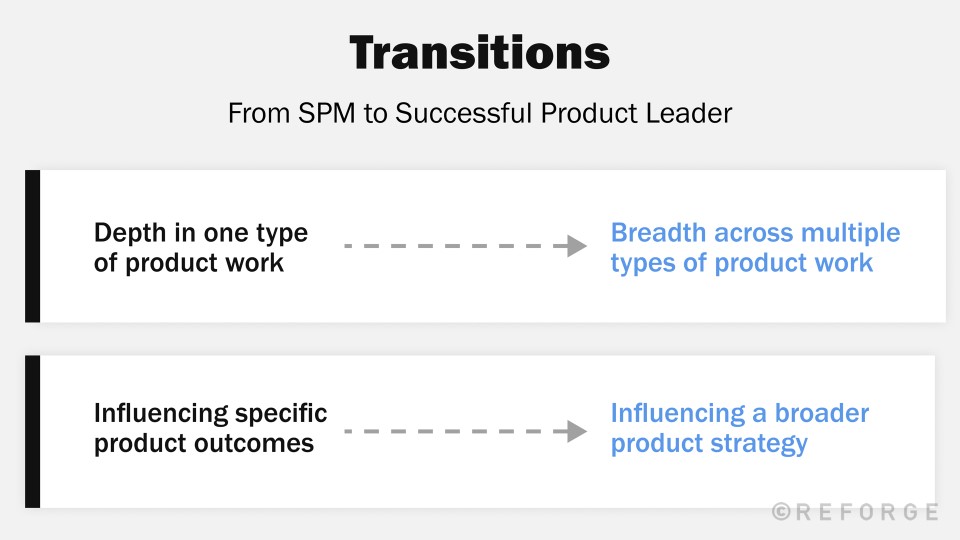 Transitions

From SPM to Successful Product Leader

Depth in one type of product work

Breadth across multiple types of product work

Influencing specific product outcomes

Influencing a broader product strategy

©REFORGE